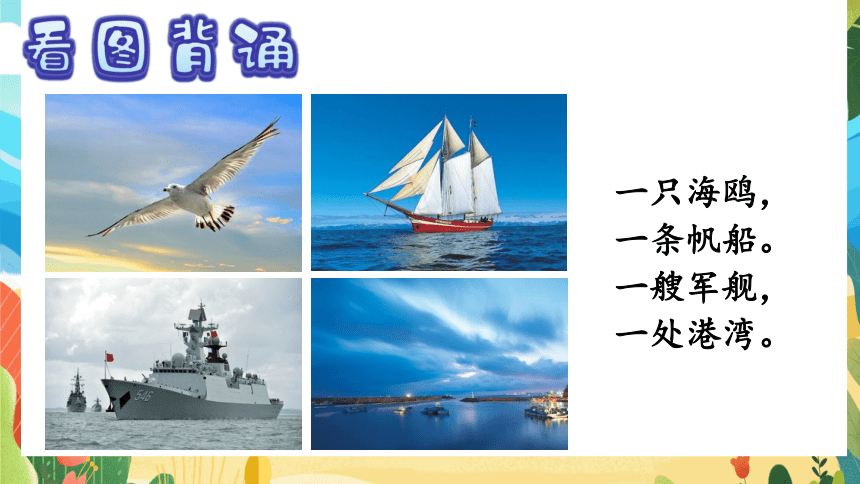 看图背诵

一只海鸥，
一条帆船。
一艘军舰，
一处港湾。